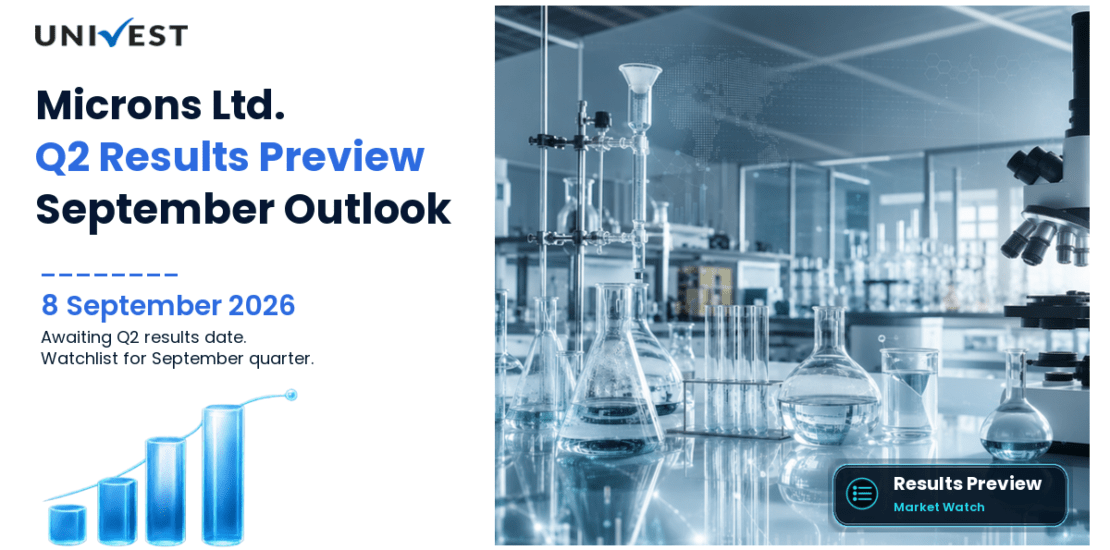 UNIVEST

Microns Ltd.
Q2 Results Preview
September Outlook

8 September 2026
Awaiting Q2 results date.
Watchlist for September quarter.

Results Preview
Market Watch